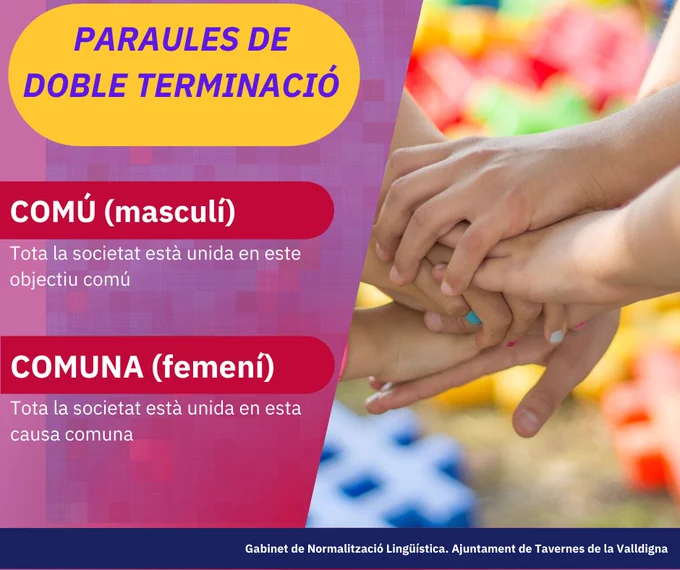 PARAULES DE DOBLE TERMINACIÓ

COMÚ (masculí)

Tota la societat està unida en este objectiu comú

COMUNA (femení)

Tota la societat està unida en esta causa comuna

Gabinet de Normalització Lingüística. Ajuntament de Tavernes de la Valldigna